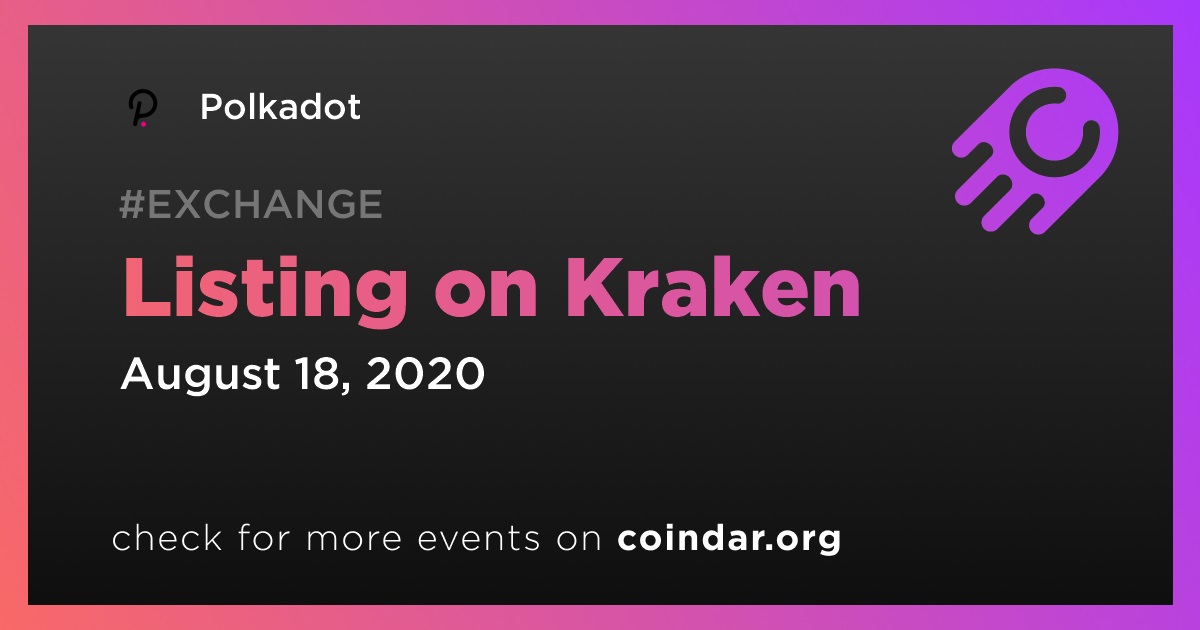 Polkadot

#EXCHANGE

Listing on Kraken

August 18, 2020

check for more events on coindar.org